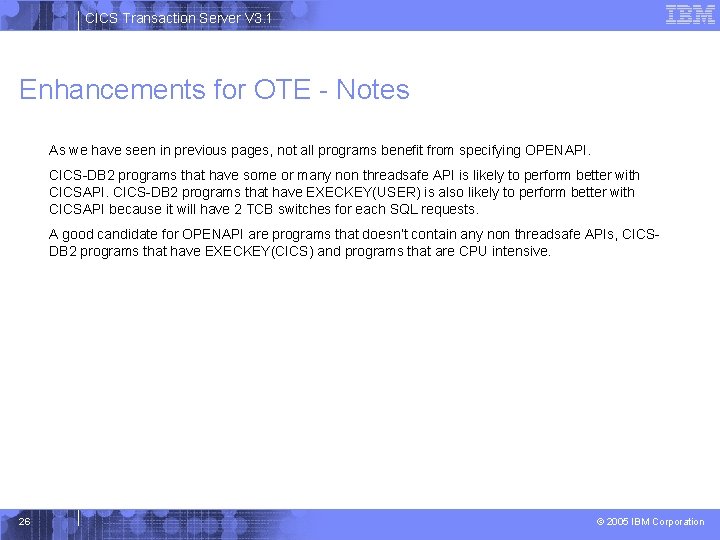 CICS Transaction Server V3.1

IBM

Enhancements for OTE - Notes

As we have seen in previous pages, not all programs benefit from specifying OPENAPI.

CICS-DB2 programs that have some or many non threadsafe API is likely to perform better with CICSAPI. CICS-DB2 programs that have EXECKEY(USER) is also likely to perform better with CICSAPI because it will have 2 TCB switches for each SQL requests.

A good candidate for OPENAPI are programs that doesn't contain any non threadsafe APIs, CICS-DB2 programs that have EXECKEY(CICS) and programs that are CPU intensive.

26

© 2005 IBM Corporation